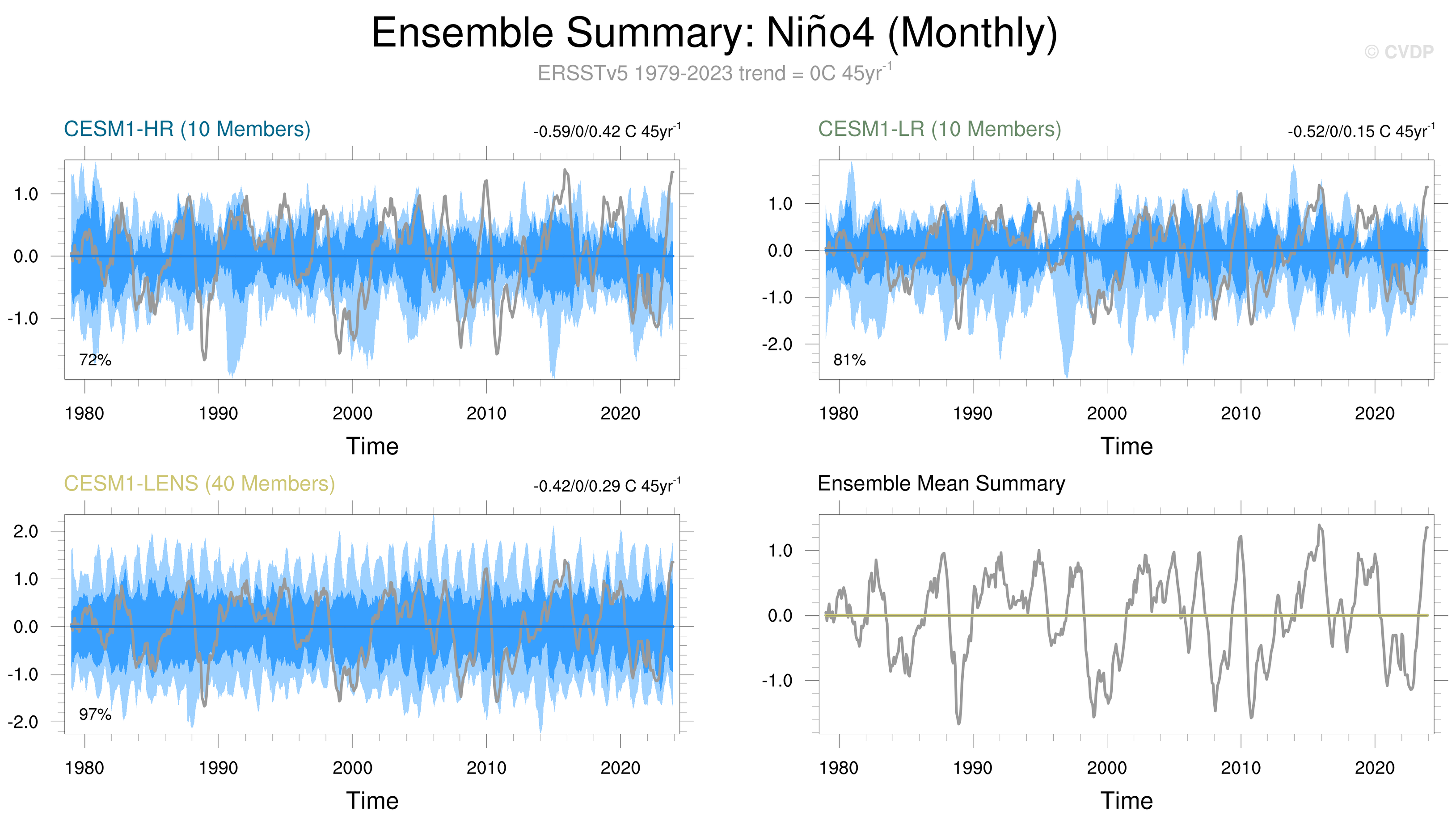 Ensemble Summary: Niño4 (Monthly)

© CVDP

ERSSTv5 1979-2023 trend = 0C 45yr$^{-1}$

CESM1-HR (10 Members)

-0.59/0/0.42 C 45yr$^{-1}$

1.0
0.0
-1.0

72%

1980 1990 2000 2010 2020

Time

CESM1-LR (10 Members)

-0.52/0/0.15 C 45yr$^{-1}$

1.0
0.0
-1.0
-2.0

81%

1980 1990 2000 2010 2020

Time

CESM1-LENS (40 Members)

-0.42/0/0.29 C 45yr$^{-1}$

2.0
1.0
0.0
-1.0
-2.0

97%

1980 1990 2000 2010 2020

Time

Ensemble Mean Summary

1.0
0.0
-1.0

1980 1990 2000 2010 2020

Time